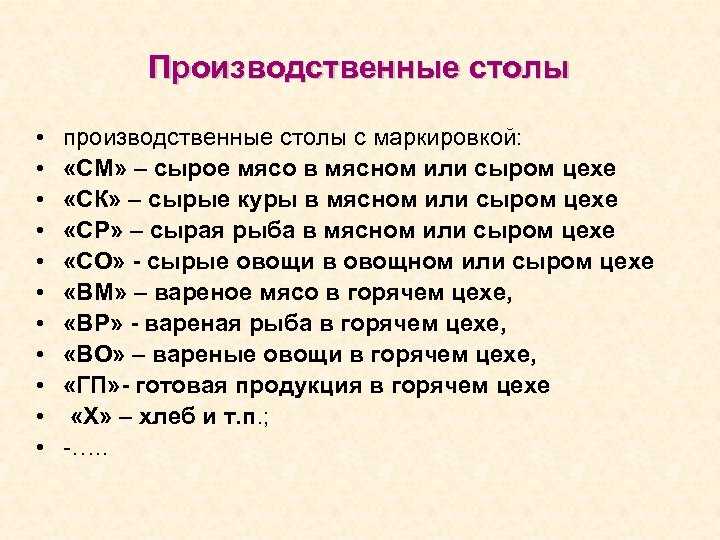 Производственные столы

• производственные столы с маркировкой:
• «СМ» – сырое мясо в мясном или сыром цехе
• «СК» – сырые куры в мясном или сыром цехе
• «СР» – сырая рыба в мясном или сыром цехе
• «СО» - сырые овощи в овощном или сыром цехе
• «ВМ» – вареное мясо в горячем цехе,
• «ВР» - вареная рыба в горячем цехе,
• «ВО» – вареные овощи в горячем цехе,
• «ГП»- готовая продукция в горячем цехе
• «Х» – хлеб и т.п.;
• -.....